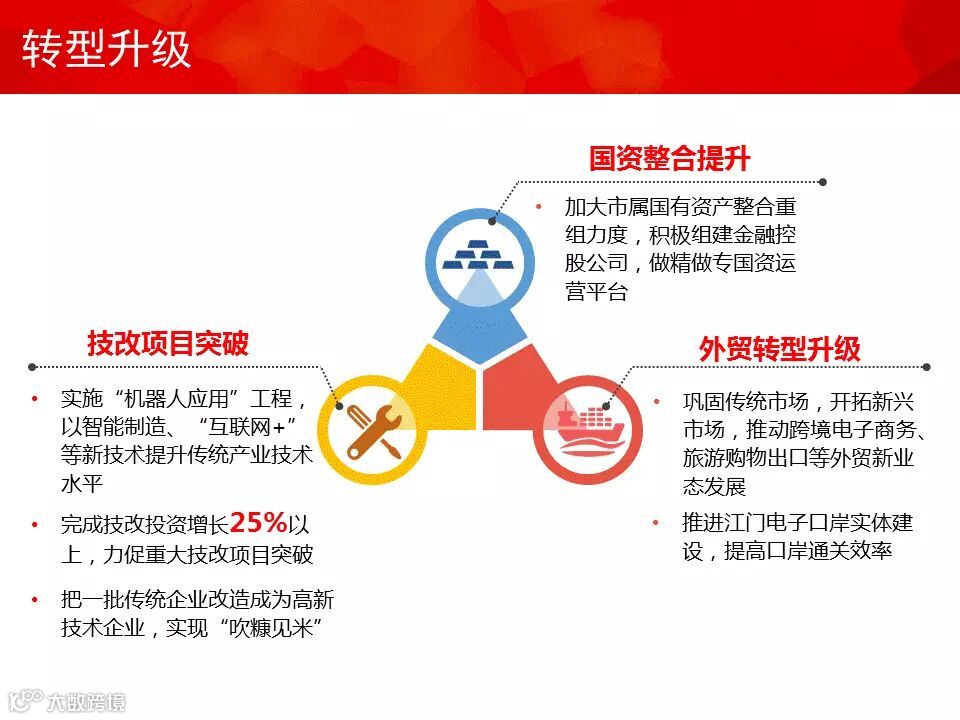 转型升级

国资整合提升

• 加大市属国有资产整合重组力度，积极组建金融控股公司，做精做专国资运营平台

技改项目突破

• 实施“机器人应用”工程，以智能制造、“互联网+”等新技术提升传统产业技术水平

• 完成技改投资增长25%以上，力促重大技改项目突破

• 把一批传统企业改造成为高新技术企业，实现“吹糠见米”

外贸转型升级

• 巩固传统市场，开拓新兴市场，推动跨境电子商务、旅游购物出口等外贸新业态发展

• 推进江门电子口岸实体建设，提高口岸通关效率

大数跨境